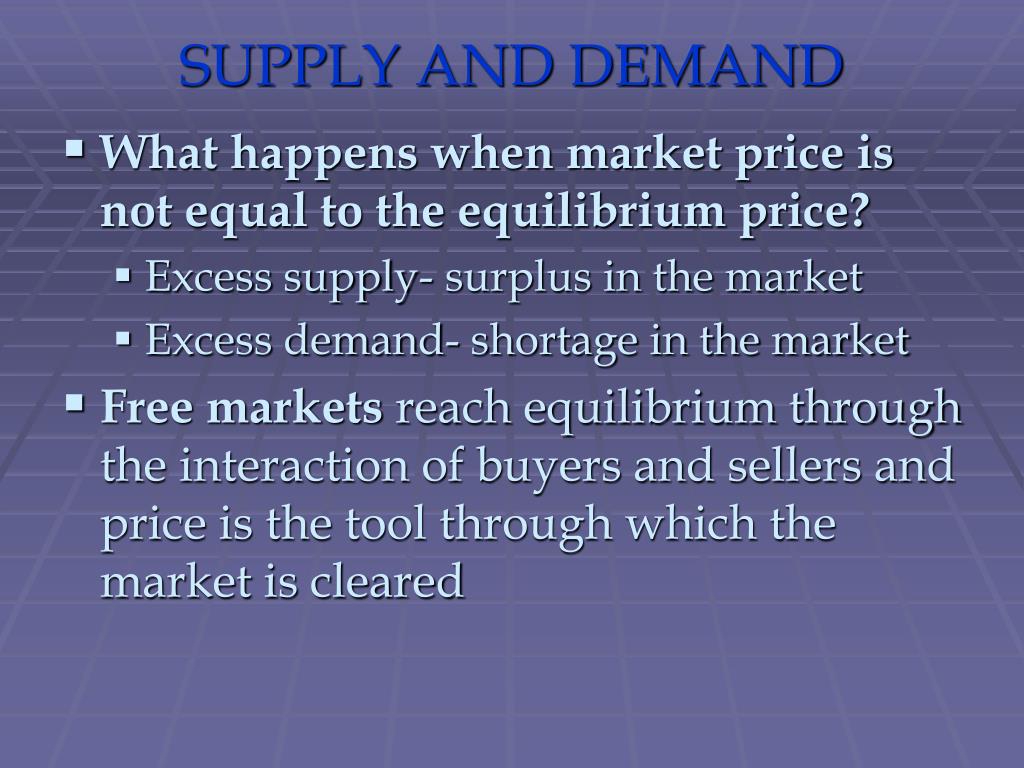 SUPPLY AND DEMAND

▪ What happens when market price is not equal to the equilibrium price?

▪ Excess supply- surplus in the market

▪ Excess demand- shortage in the market

▪ Free markets reach equilibrium through the interaction of buyers and sellers and price is the tool through which the market is cleared